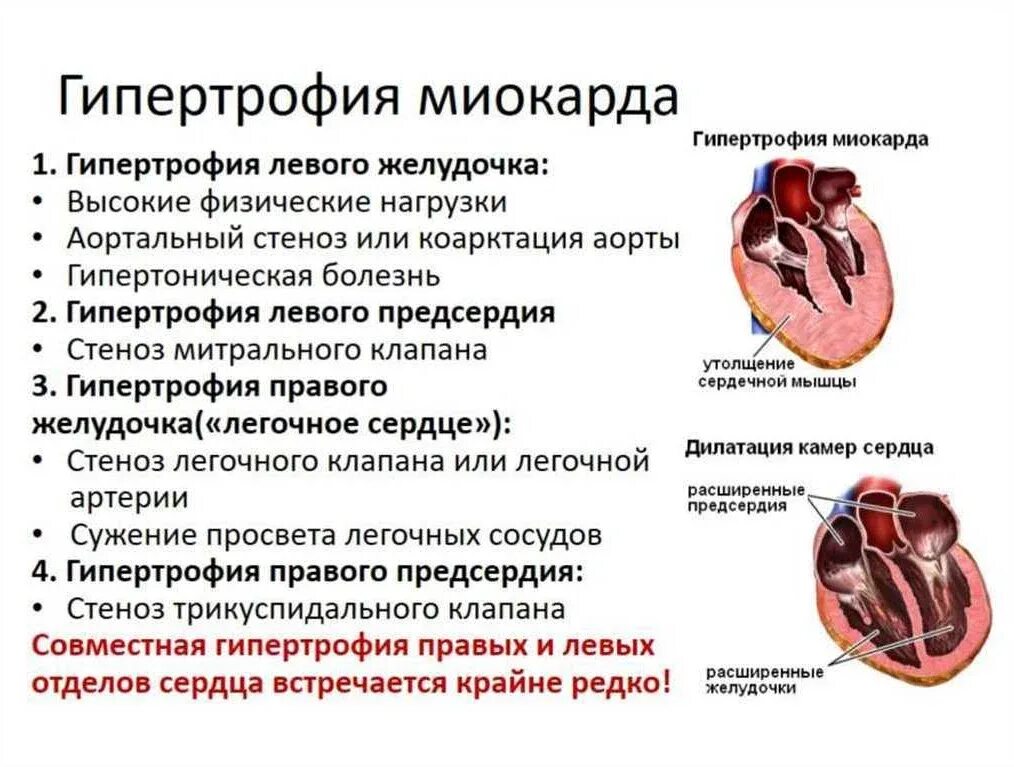 Гипертрофия миокарда

1. Гипертрофия левого желудочка:
• Высокие физические нагрузки
• Аортальный стеноз или коарктация аорты
• Гипертоническая болезнь
2. Гипертрофия левого предсердия
• Стеноз митрального клапана
3. Гипертрофия правого желудочка(«легочное сердце»):
• Стеноз легочного клапана или легочной артерии
• Сужение просвета легочных сосудов
4. Гипертрофия правого предсердия:
• Стеноз трикуспидального клапана
Совместная гипертрофия правых и левых отделов сердца встречается крайне редко!

Гипертрофия миокарда

утолщение сердечной мышцы

Дилатация камер сердца

расширенные предсердия

расширенные желудочки